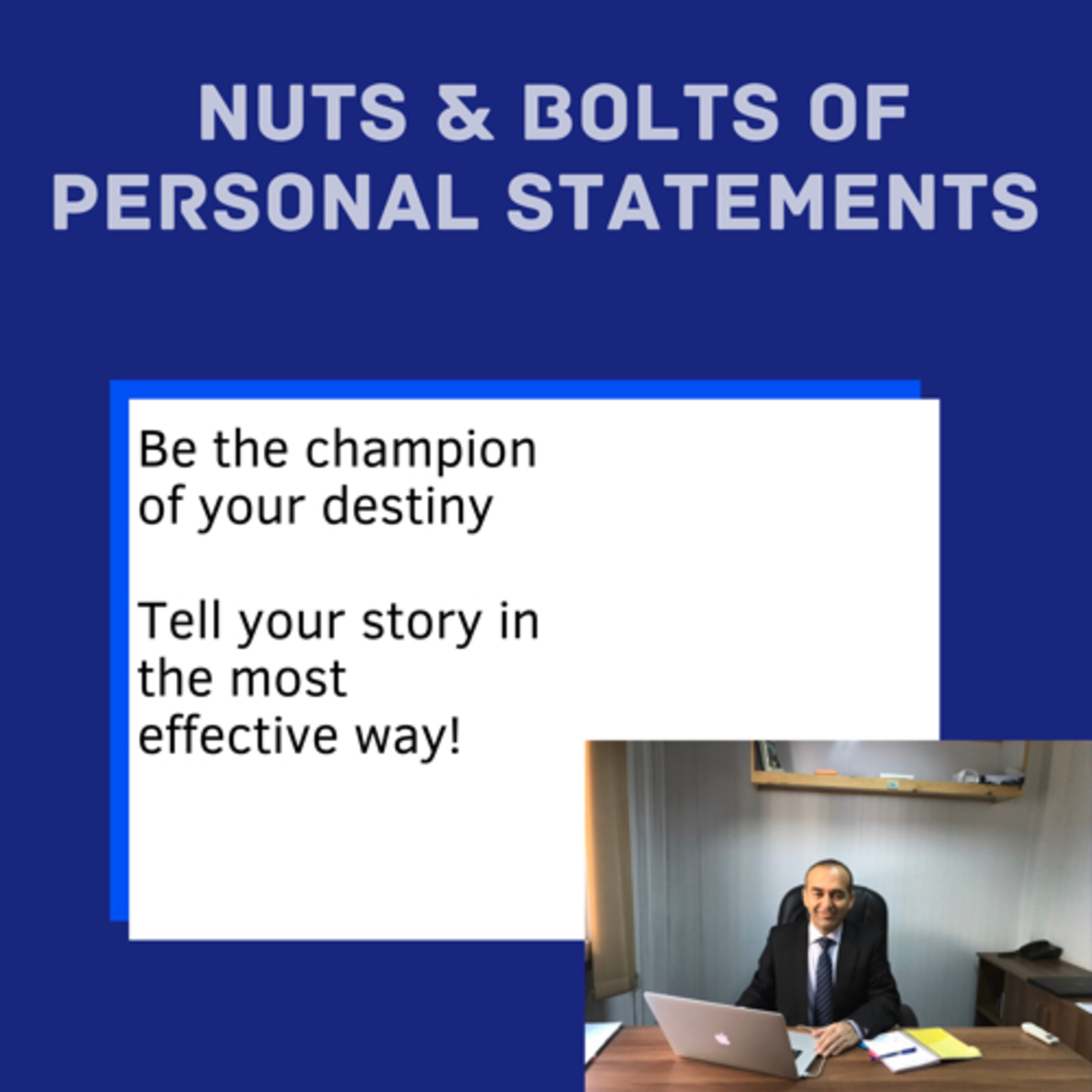 NUTS & BOLTS OF PERSONAL STATEMENTS

Be the champion of your destiny

Tell your story in the most effective way!